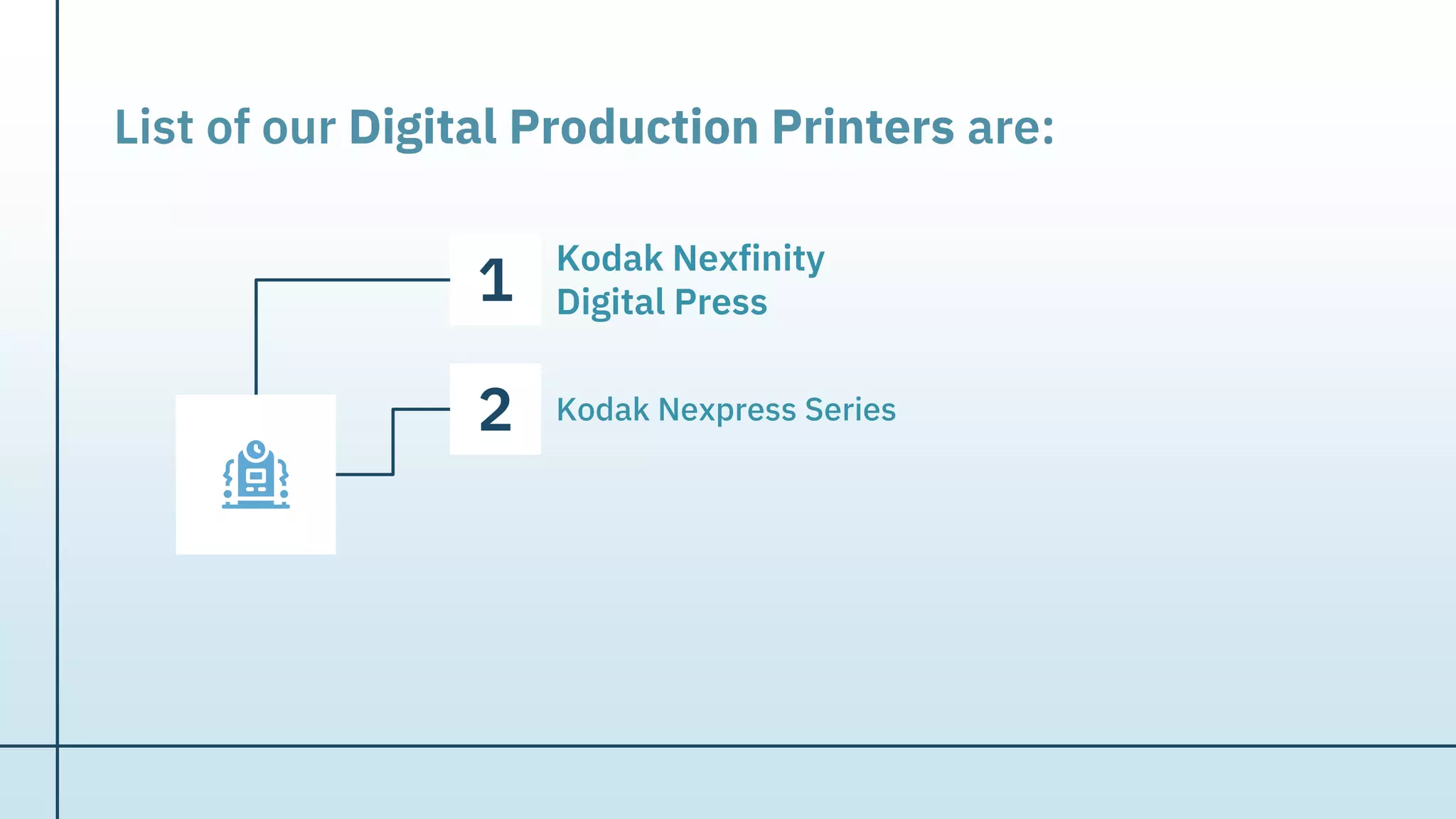 List of our Digital Production Printers are:

1

Kodak Nexfinity Digital Press

2

Kodak Nexpress Series